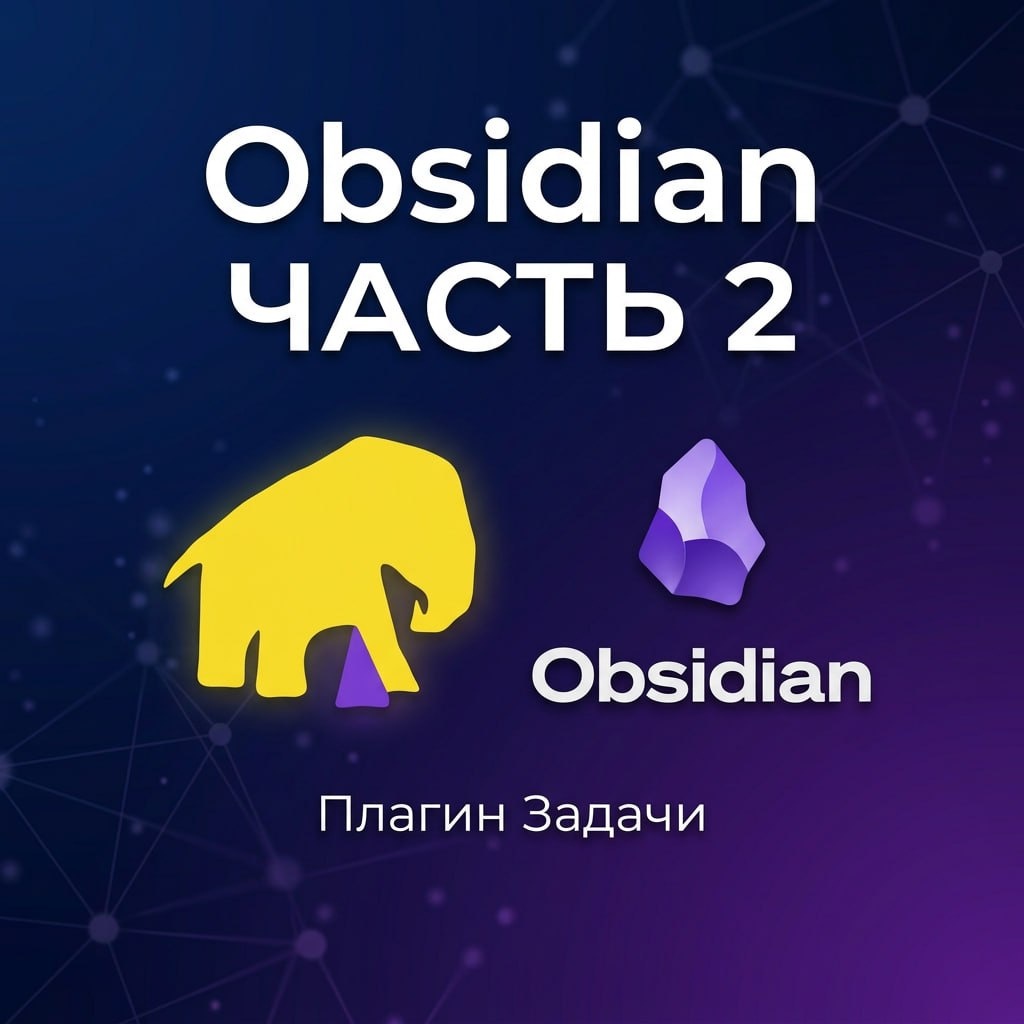 Obsidian
ЧАСТЬ 2

Obsidian

Плагин Задачи